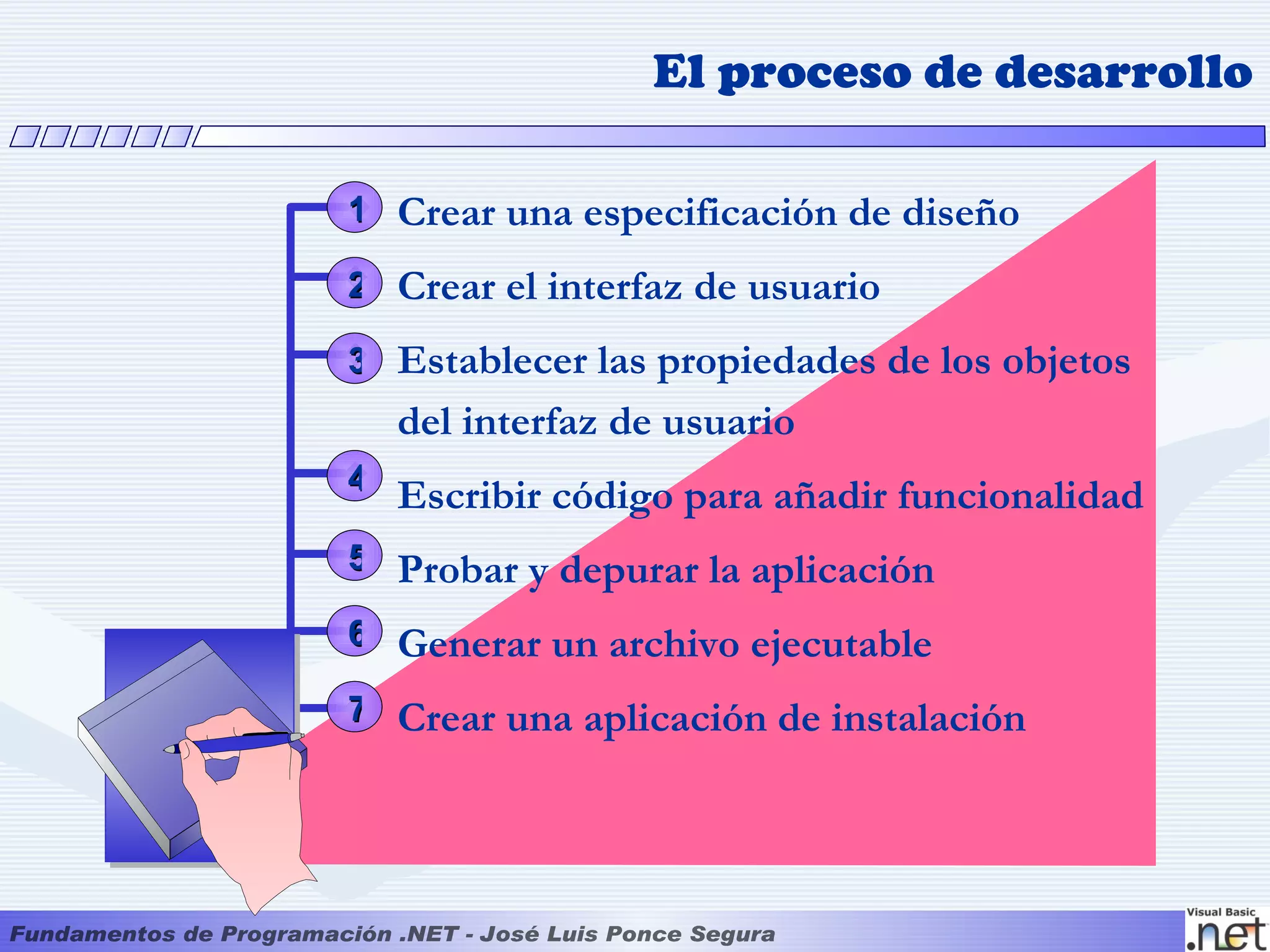 El proceso de desarrollo

1 Crear una especificación de diseño

2 Crear el interfaz de usuario

3 Establecer las propiedades de los objetos del interfaz de usuario

4 Escribir código para añadir funcionalidad

5 Probar y depurar la aplicación

6 Generar un archivo ejecutable

7 Crear una aplicación de instalación

Fundamentos de Programación .NET - José Luis Ponce Segura

Visual Basic .net